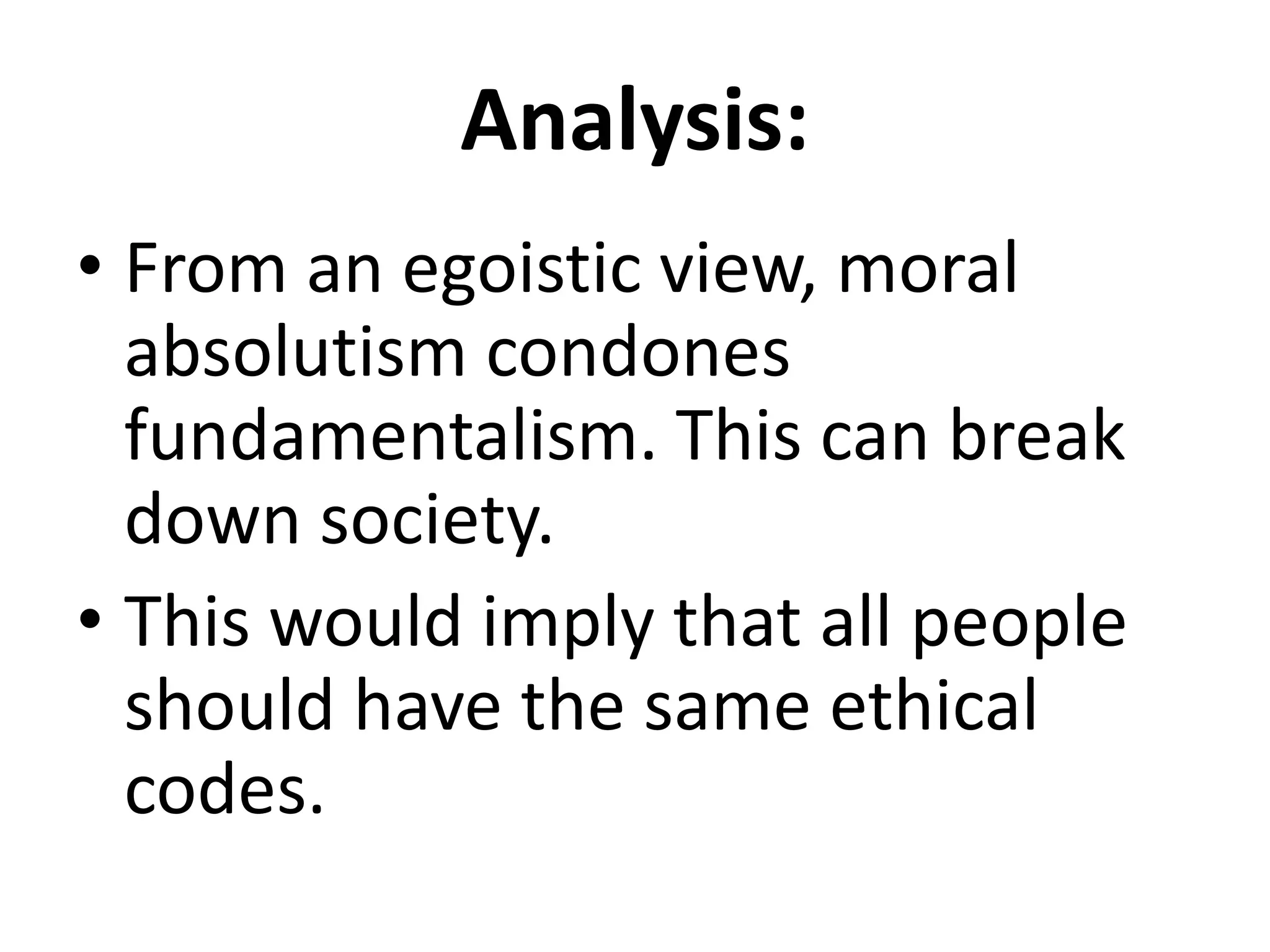 Analysis:

• From an egoistic view, moral absolutism condones fundamentalism. This can break down society.

• This would imply that all people should have the same ethical codes.